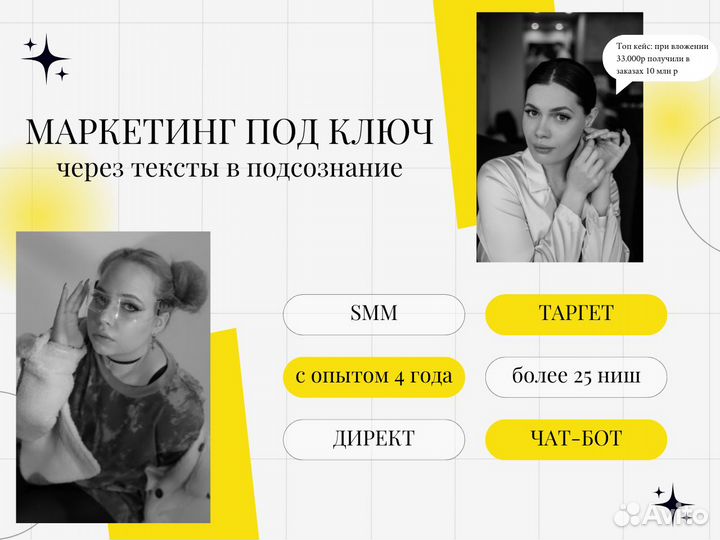 Топ кейс: при вложении 33.000р получили в заказах 10 млн р

МАРКЕТИНГ ПОД КЛЮЧ
через тексты в подсознание

SMM

ТАРГЕТ

с опытом 4 года

более 25 ниш

ДИРЕКТ

ЧАТ-БОТ

Avito